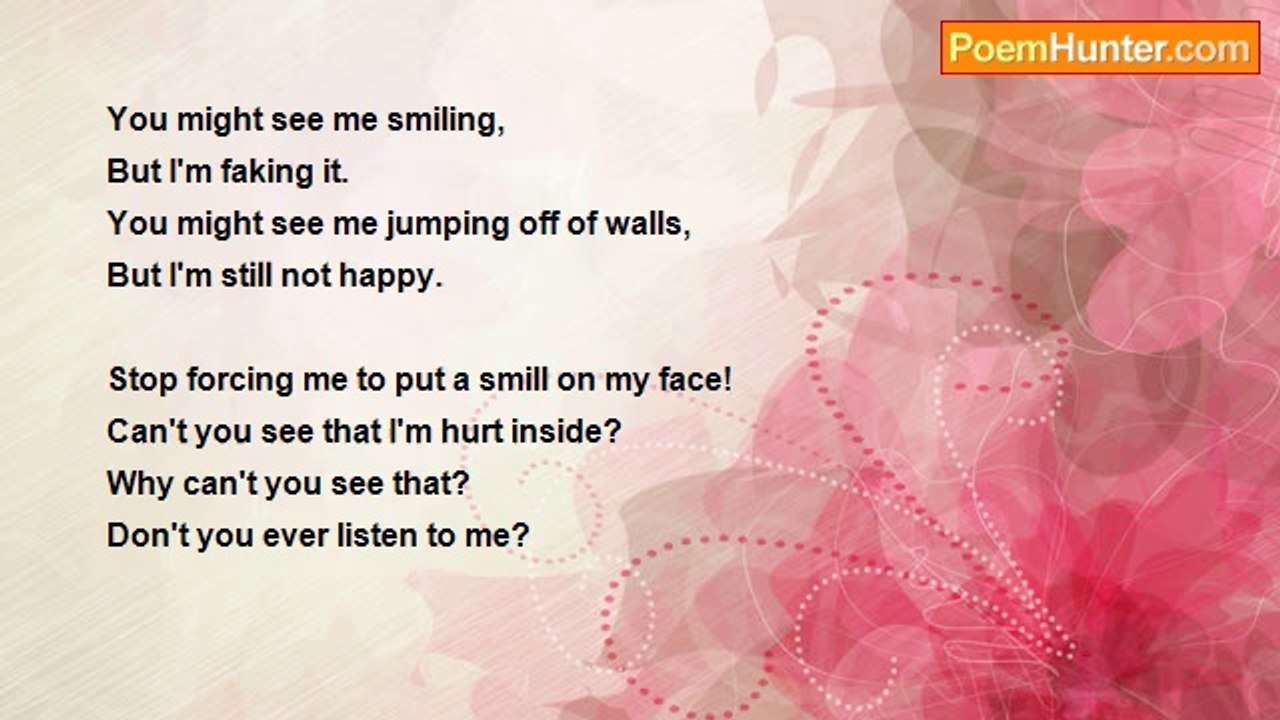 PoemHunter.com

You might see me smiling,
But I'm faking it.
You might see me jumping off of walls,
But I'm still not happy.

Stop forcing me to put a smill on my face!
Can't you see that I'm hurt inside?
Why can't you see that?
Don't you ever listen to me?